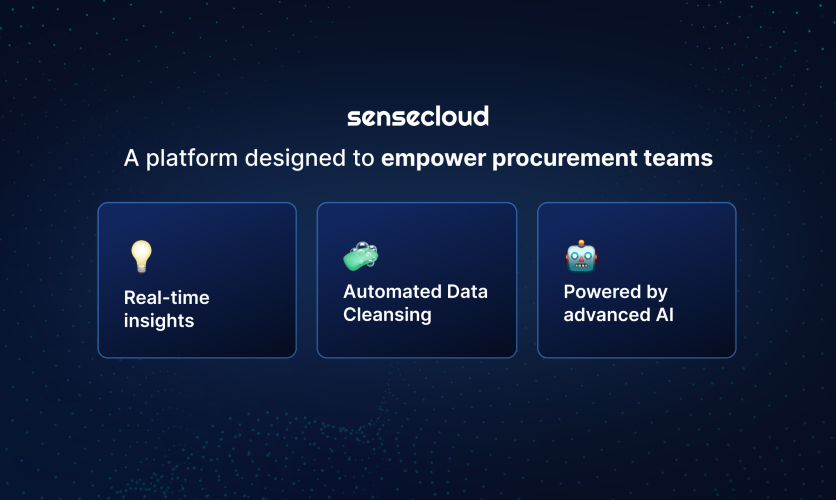 sensecloud

A platform designed to empower procurement teams

Real-time insights

Automated Data Cleansing

Powered by advanced AI